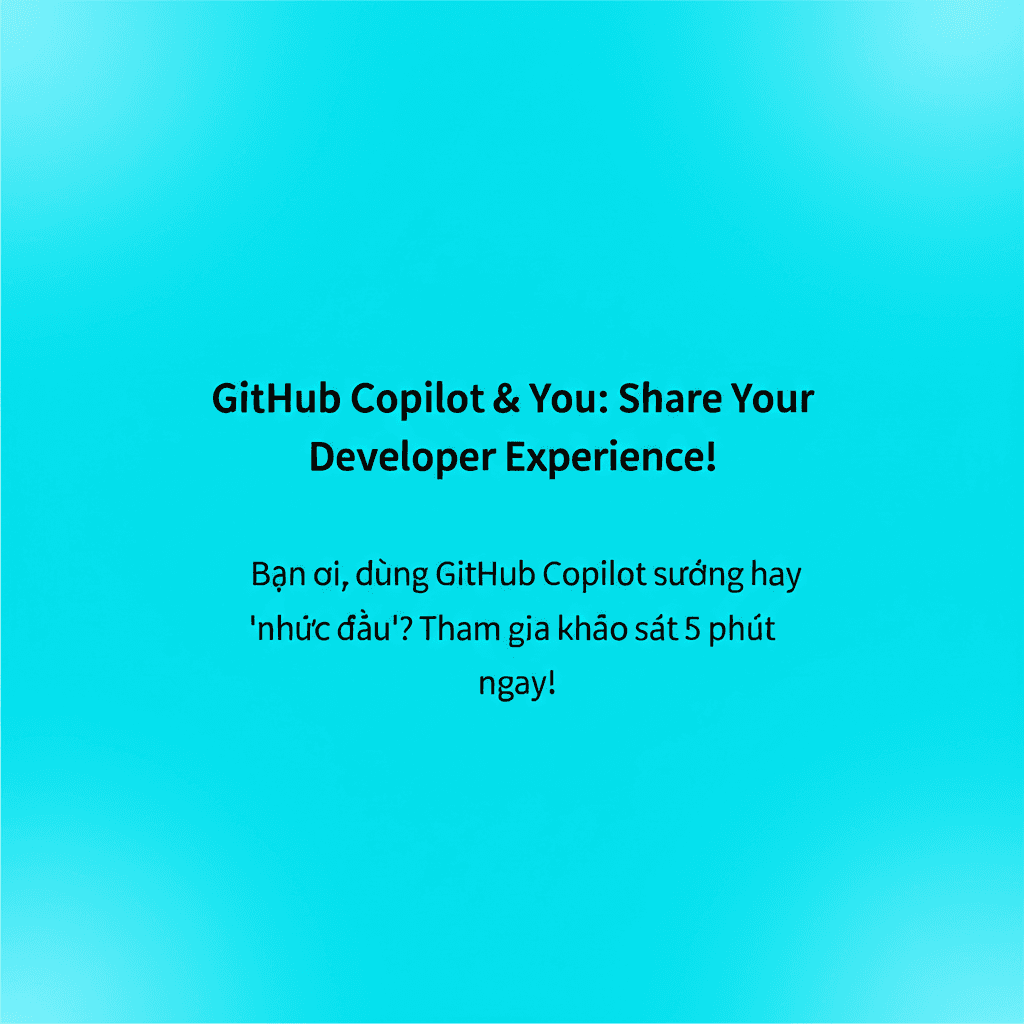 GitHub Copilot & You: Share Your Developer Experience!

Bạn ơi, dùng GitHub Copilot sướng hay 'nhức đầu'? Tham gia khảo sát 5 phút ngay!